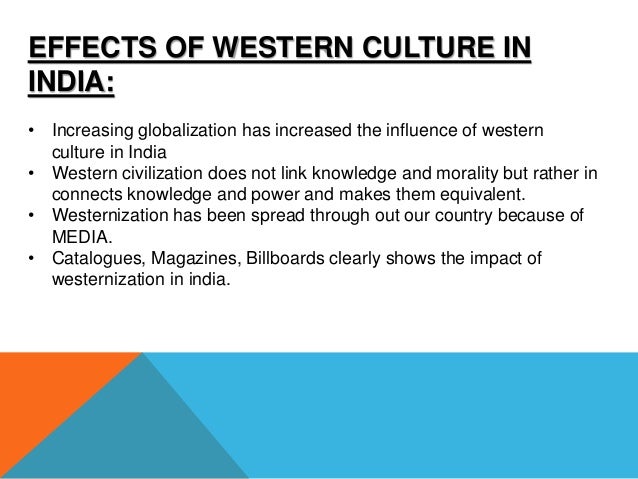 EFFECTS OF WESTERN CULTURE IN INDIA:

• Increasing globalization has increased the influence of western culture in India
• Western civilization does not link knowledge and morality but rather in connects knowledge and power and makes them equivalent.
• Westernization has been spread through out our country because of MEDIA.
• Catalogues, Magazines, Billboards clearly shows the impact of westernization in india.